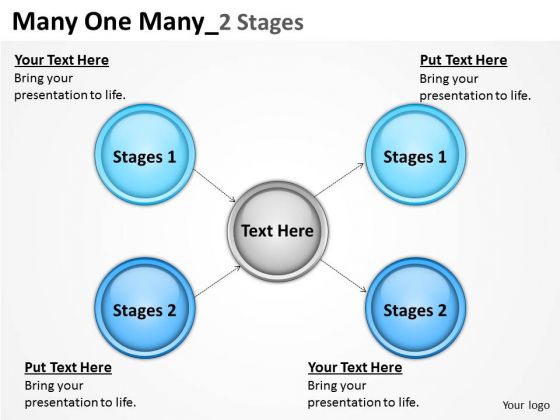 Many One Many_2 Stages

Your Text Here
Bring your presentation to life.

Put Text Here
Bring your presentation to life.

Stages 1

Stages 1

Text Here

Stages 2

Stages 2

Put Text Here
Bring your presentation to life.

Your Text Here
Bring your presentation to life.

Your logo